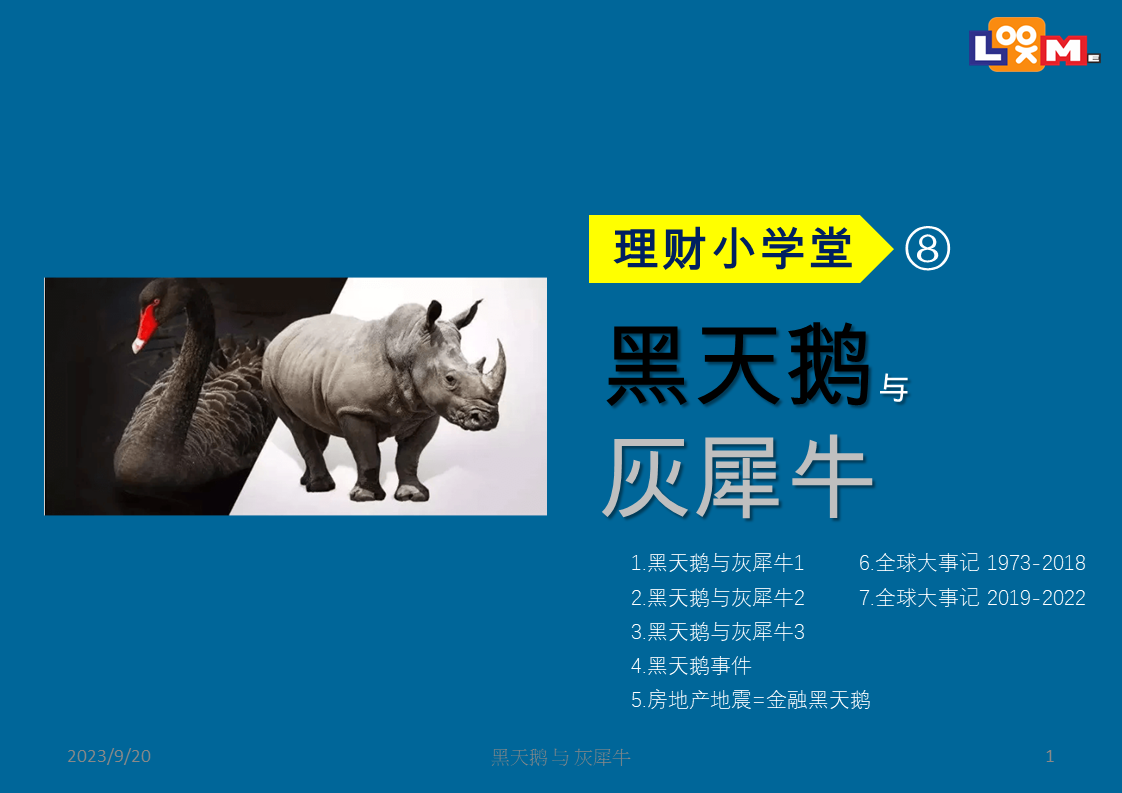 LOOXM

理财小学堂 ⑧

黑天鹅与

灰犀牛

1.黑天鹅与灰犀牛1
2.黑天鹅与灰犀牛2
3.黑天鹅与灰犀牛3
4.黑天鹅事件
5.房地产地震=金融黑天鹅

6.全球大事记 1973-2018
7.全球大事记 2019-2022

2023/9/20

黑天鹅与 灰犀牛

1